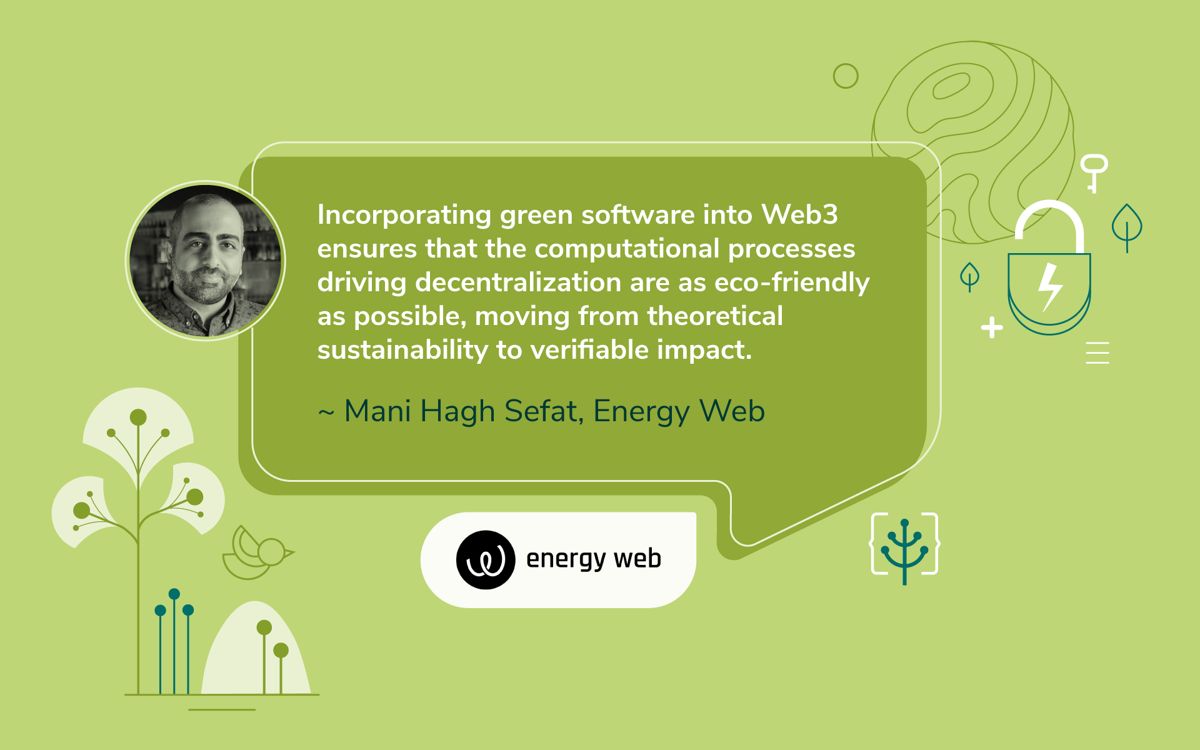 Incorporating green software into Web3 ensures that the computational processes driving decentralization are as eco-friendly as possible, moving from theoretical sustainability to verifiable impact.

~ Mani Hagh Sefat, Energy Web

energy web